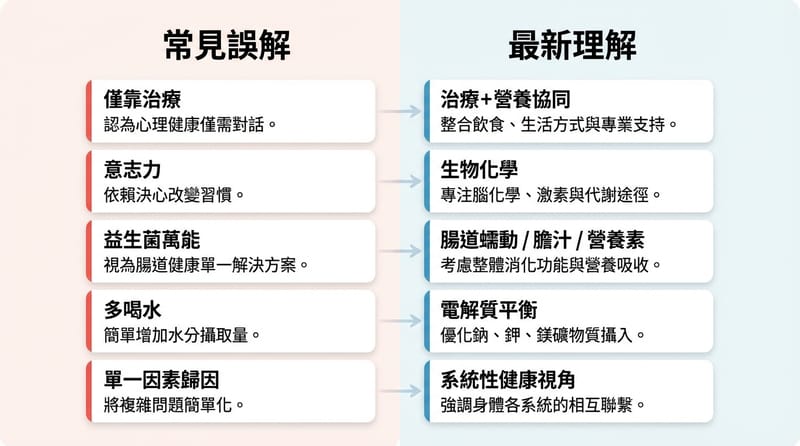 常見誤解

僅靠治療
認為心理健康僅需對話。

意志力
依賴決心改變習慣。

益生菌萬能
視為腸道健康單一解決方案。

多喝水
簡單增加水分攝取量。

單一因素歸因
將複雜問題簡單化。

最新理解

治療+營養協同
整合飲食、生活方式與專業支持。

生物化學
專注腦化學、激素與代謝途徑。

腸道蠕動 / 膽汁 / 營養素
考慮整體消化功能與營養吸收。

電解質平衡
優化鈉、鉀、鎂礦物質攝入。

系統性健康視角
強調身體各系統的相互聯繫。